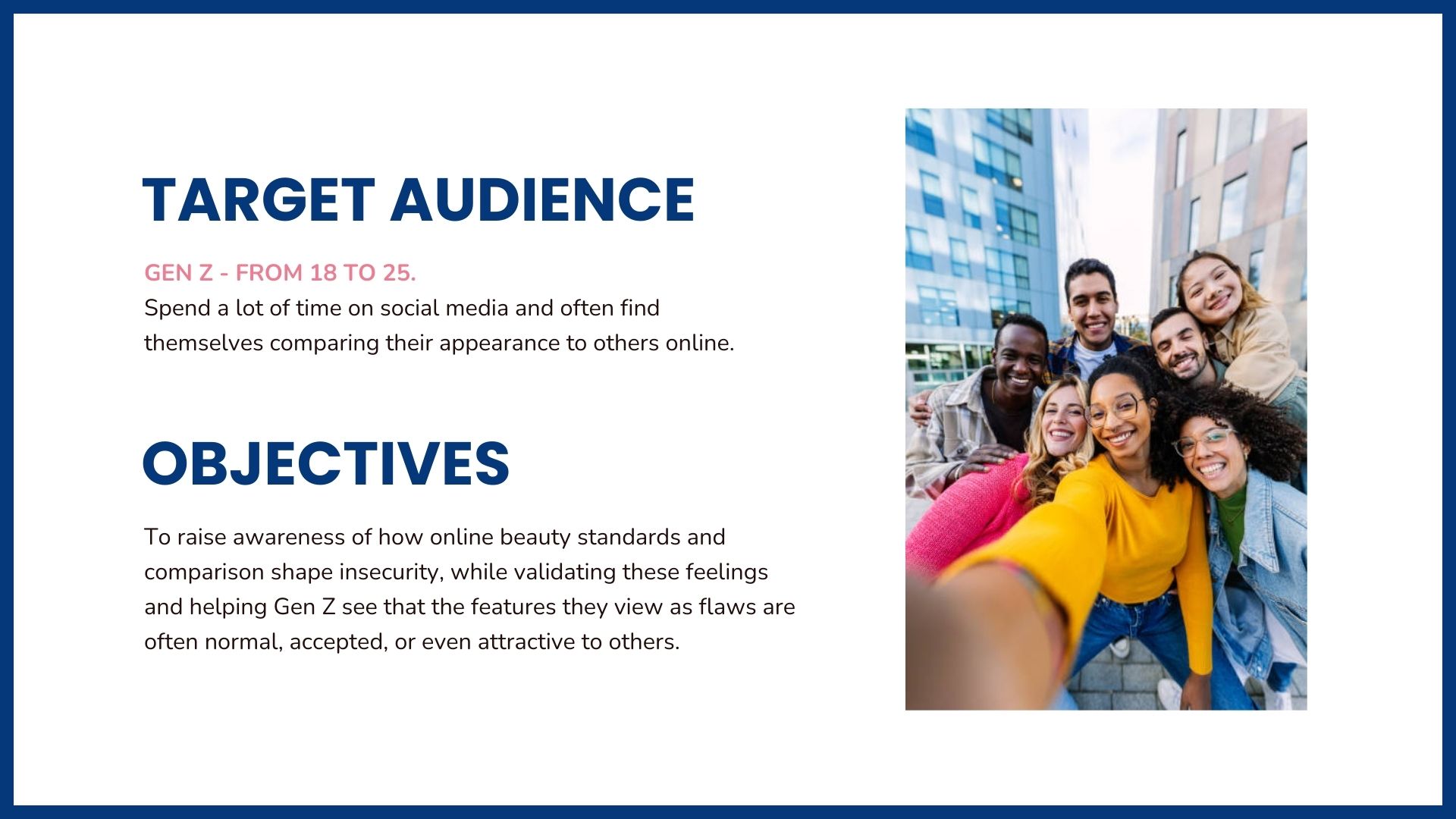 TARGET AUDIENCE

GEN Z - FROM 18 TO 25.
Spend a lot of time on social media and often find themselves comparing their appearance to others online.

OBJECTIVES

To raise awareness of how online beauty standards and comparison shape insecurity, while validating these feelings and helping Gen Z see that the features they view as flaws are often normal, accepted, or even attractive to others.